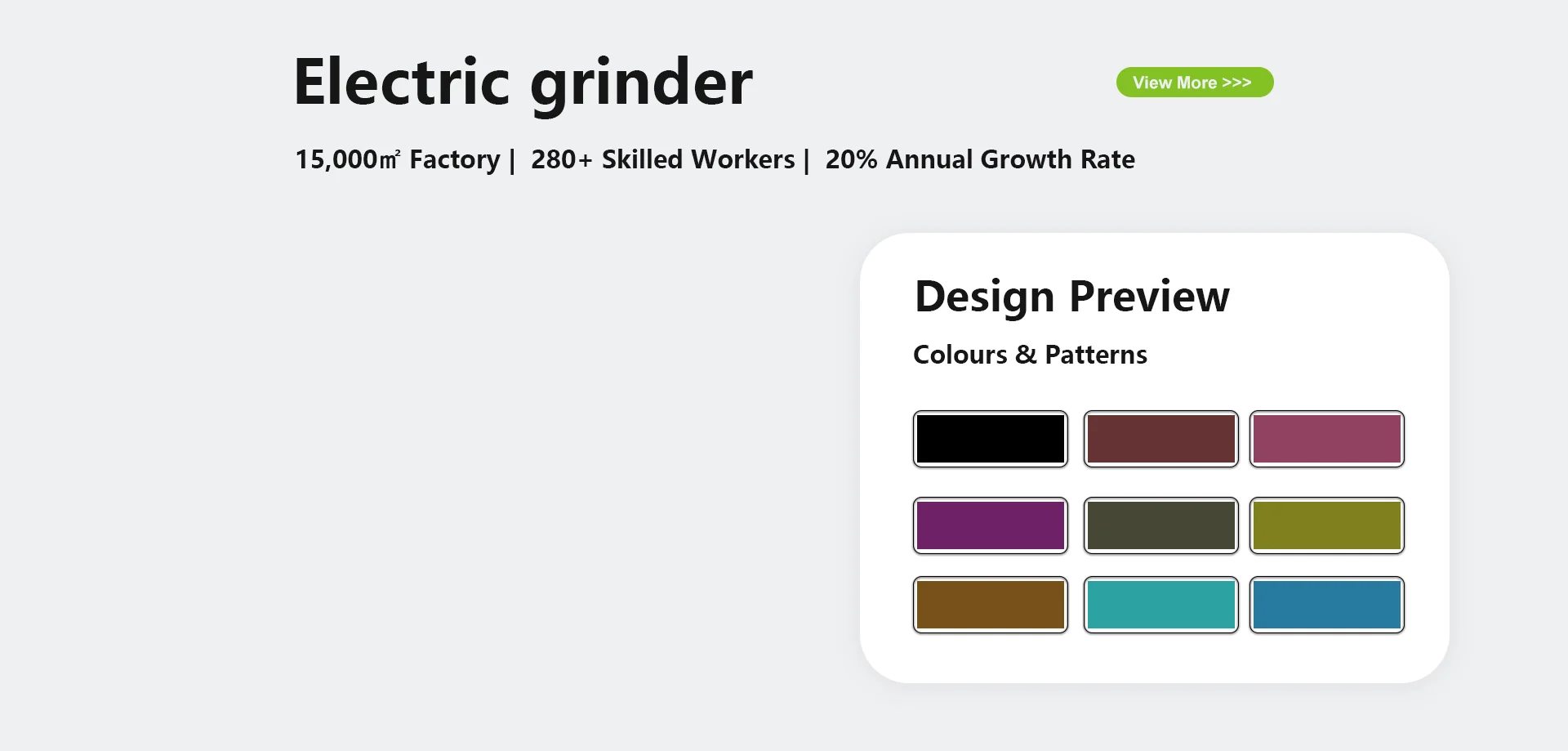 Electric grinder

View More >>>

15,000㎡ Factory | 280+ Skilled Workers | 20% Annual Growth Rate

Design Preview

Colours & Patterns